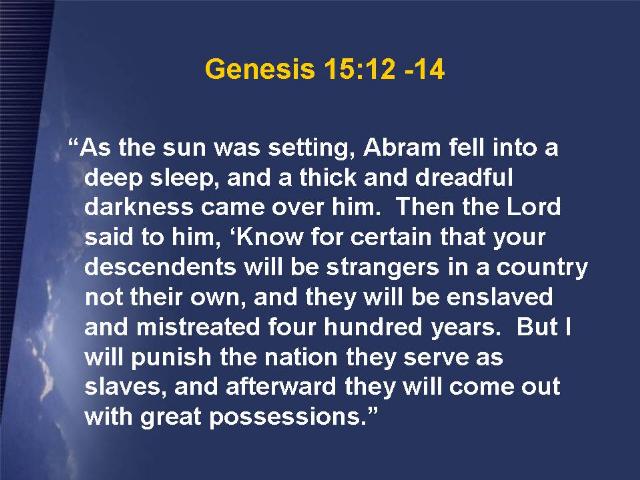 Genesis 15:12 -14

“As the sun was setting, Abram fell into a deep sleep, and a thick and dreadful darkness came over him. Then the Lord said to him, ‘Know for certain that your descendents will be strangers in a country not their own, and they will be enslaved and mistreated four hundred years. But I will punish the nation they serve as slaves, and afterward they will come out with great possessions.”